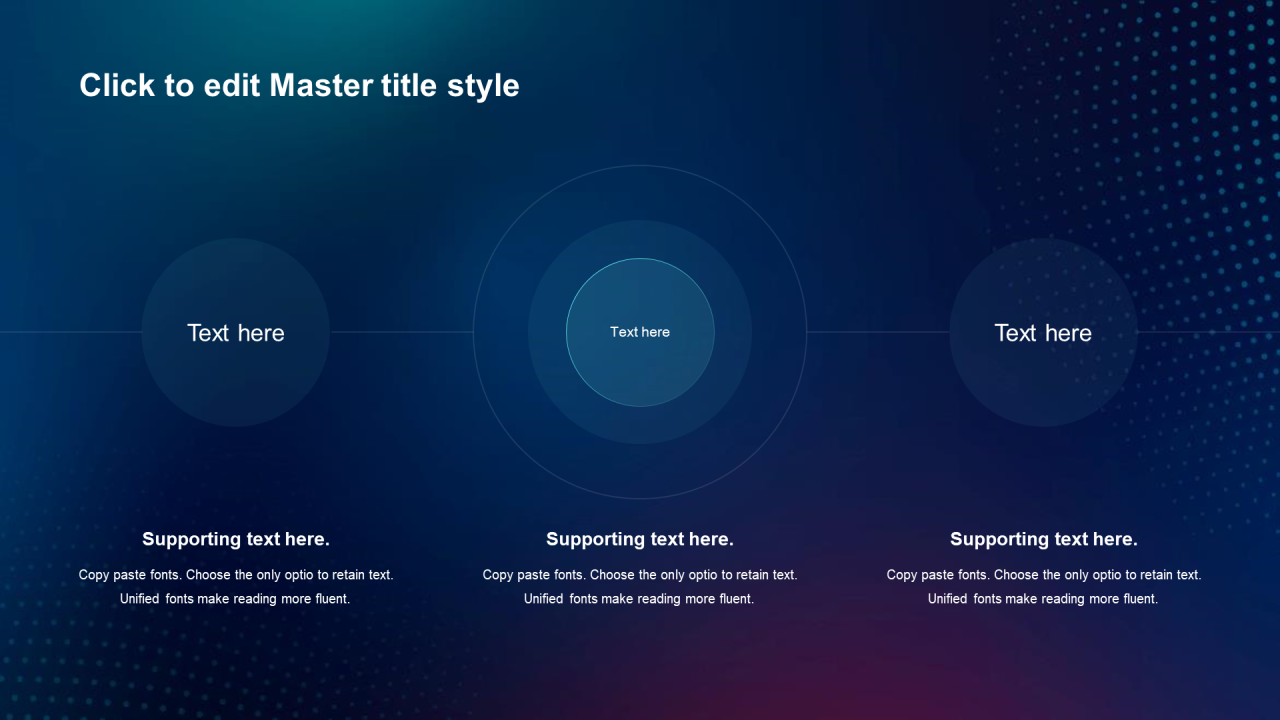 Click to edit Master title style

Text here

Text here

Text here

Supporting text here.

Copy paste fonts. Choose the only optio to retain text. Unified fonts make reading more fluent.

Supporting text here.

Copy paste fonts. Choose the only optio to retain text. Unified fonts make reading more fluent.

Supporting text here.

Copy paste fonts. Choose the only optio to retain text. Unified fonts make reading more fluent.